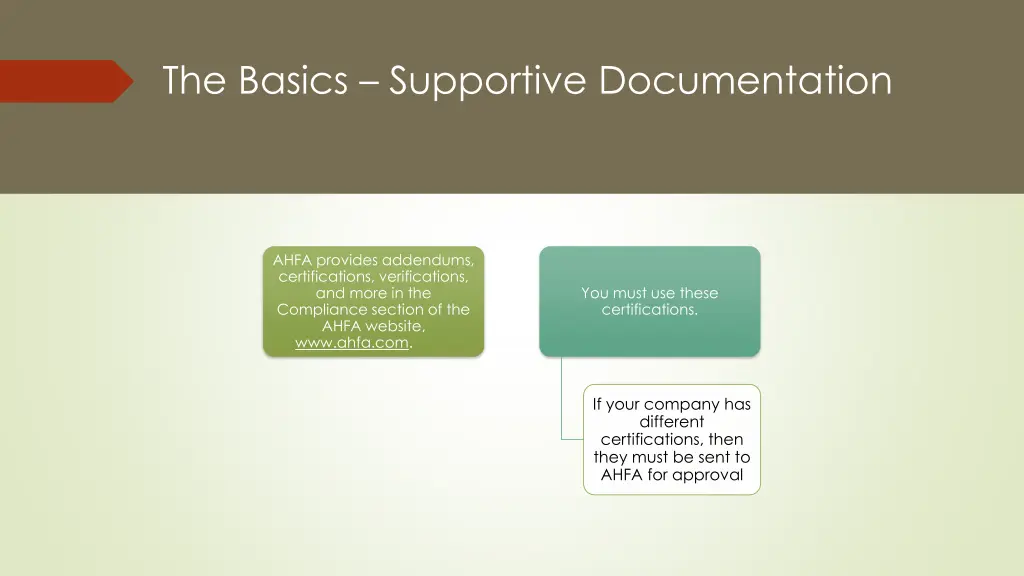 The Basics – Supportive Documentation

AHFA provides addendums, certifications, verifications, and more in the Compliance section of the AHFA website, www.ahfa.com.

You must use these certifications.

If your company has different certifications, then they must be sent to AHFA for approval